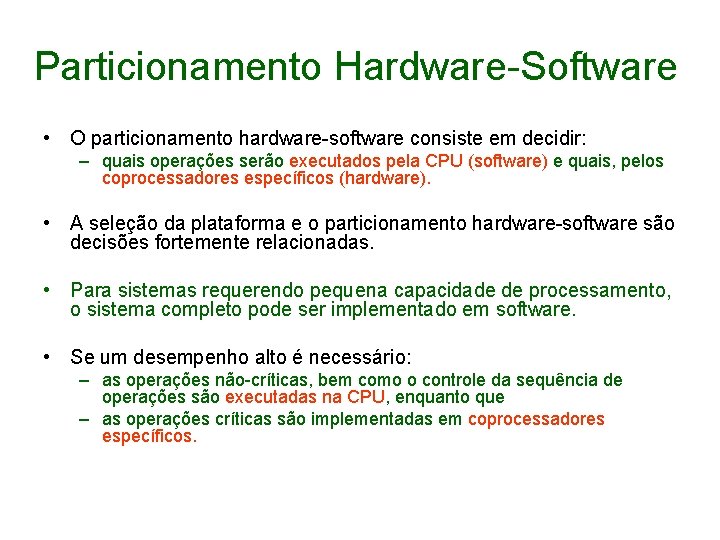 Particionamento Hardware-Software

• O particionamento hardware-software consiste em decidir:
– quais operações serão executados pela CPU (software) e quais, pelos coprocessadores específicos (hardware).

• A seleção da plataforma e o particionamento hardware-software são decisões fortemente relacionadas.

• Para sistemas requerendo pequena capacidade de processamento, o sistema completo pode ser implementado em software.

• Se um desempenho alto é necessário:
– as operações não-críticas, bem como o controle da sequência de operações são executadas na CPU, enquanto que
– as operações críticas são implementadas em coprocessadores específicos.